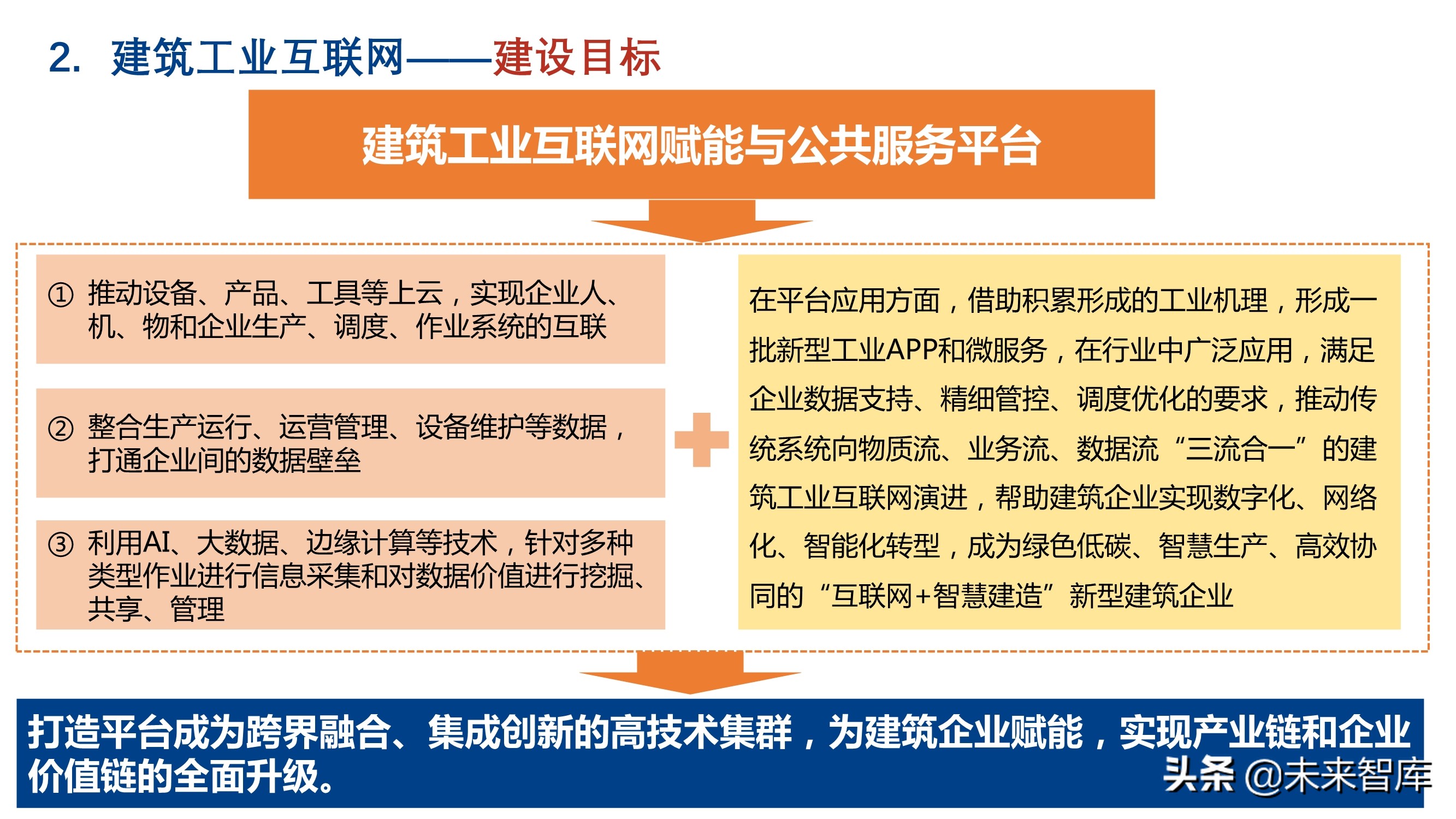 2. 建筑工业互联网——建设目标

建筑工业互联网赋能与公共服务平台

① 推动设备、产品、工具等上云，实现企业人、机、物和企业生产、调度、作业系统的互联

② 整合生产运行、运营管理、设备维护等数据，打通企业间的数据壁垒

③ 利用AI、大数据、边缘计算等技术，针对多种类型作业进行信息采集和对数据价值进行挖掘、共享、管理

在平台应用方面，借助积累形成的工业机理，形成一批新型工业APP和微服务，在行业中广泛应用，满足企业数据支持、精细管控、调度优化的要求，推动传统系统向物质流、业务流、数据流“三流合一”的建筑工业互联网演进，帮助建筑企业实现数字化、网络化、智能化转型，成为绿色低碳、智慧生产、高效协同的“互联网+智慧建造”新型建筑企业

打造平台成为跨界融合、集成创新的高技术集群，为建筑企业赋能，实现产业链和企业价值链的全面升级。

头条 @未来智库